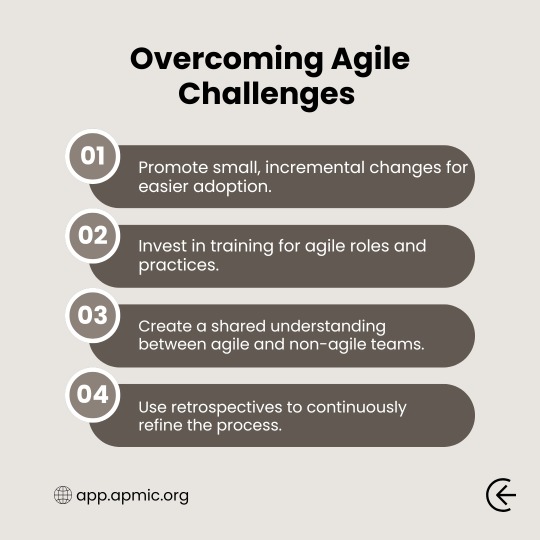 Overcoming Agile Challenges

01
Promote small, incremental changes for easier adoption.

02
Invest in training for agile roles and practices.

03
Create a shared understanding between agile and non-agile teams.

04
Use retrospectives to continuously refine the process.

app.apmic.org